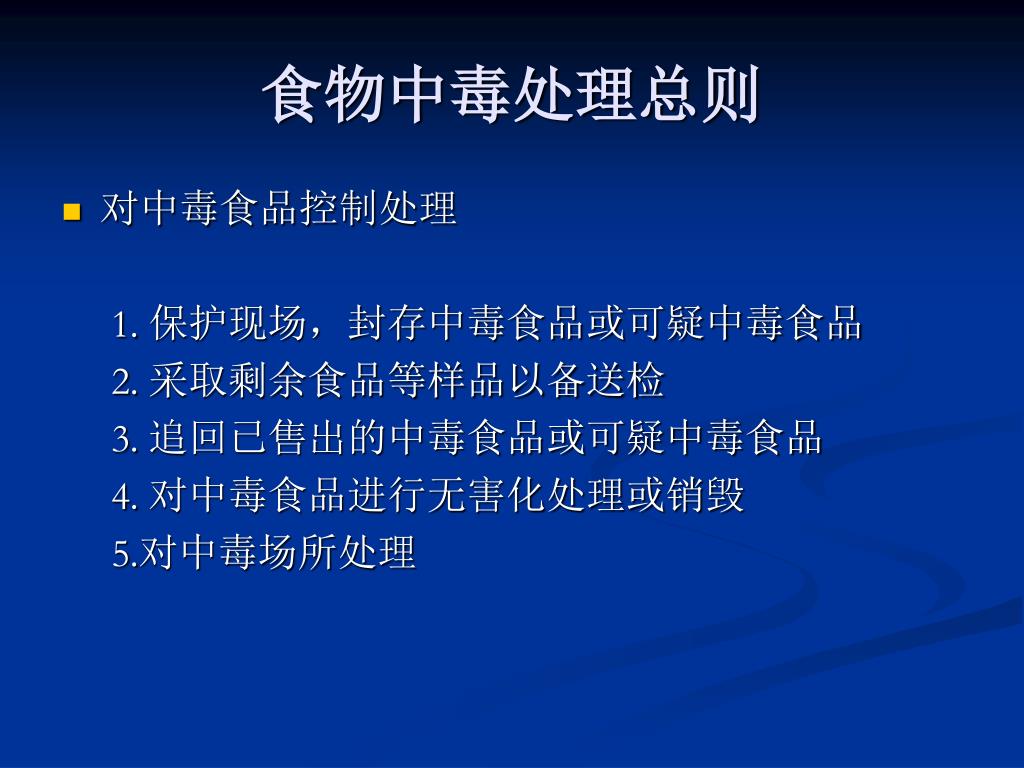 食物中毒处理总则

对中毒食品控制处理

1. 保护现场，封存中毒食品或可疑中毒食品
2. 采取剩余食品等样品以备送检
3. 追回已售出的中毒食品或可疑中毒食品
4. 对中毒食品进行无害化处理或销毁
5.对中毒场所处理